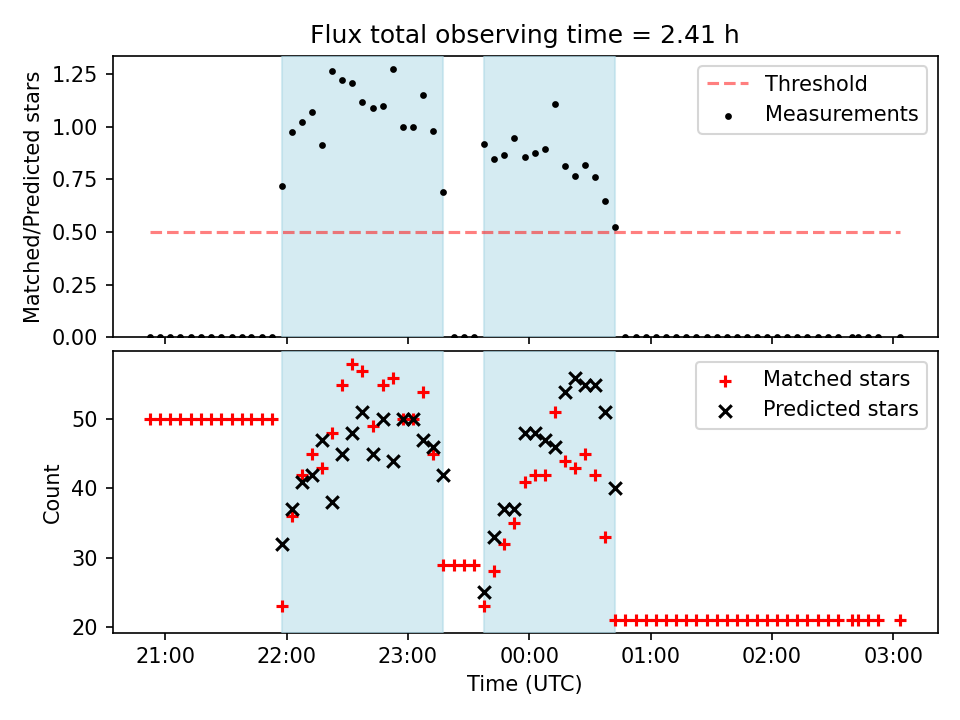 Flux total observing time = 2.41 h

Matched/Predicted stars

1.25
1.00
0.75
0.50
0.25
0.00

Threshold
Measurements

Count

50
40
30
20

Matched stars
Predicted stars

21:00
22:00
23:00
00:00
01:00
02:00
03:00

Time (UTC)